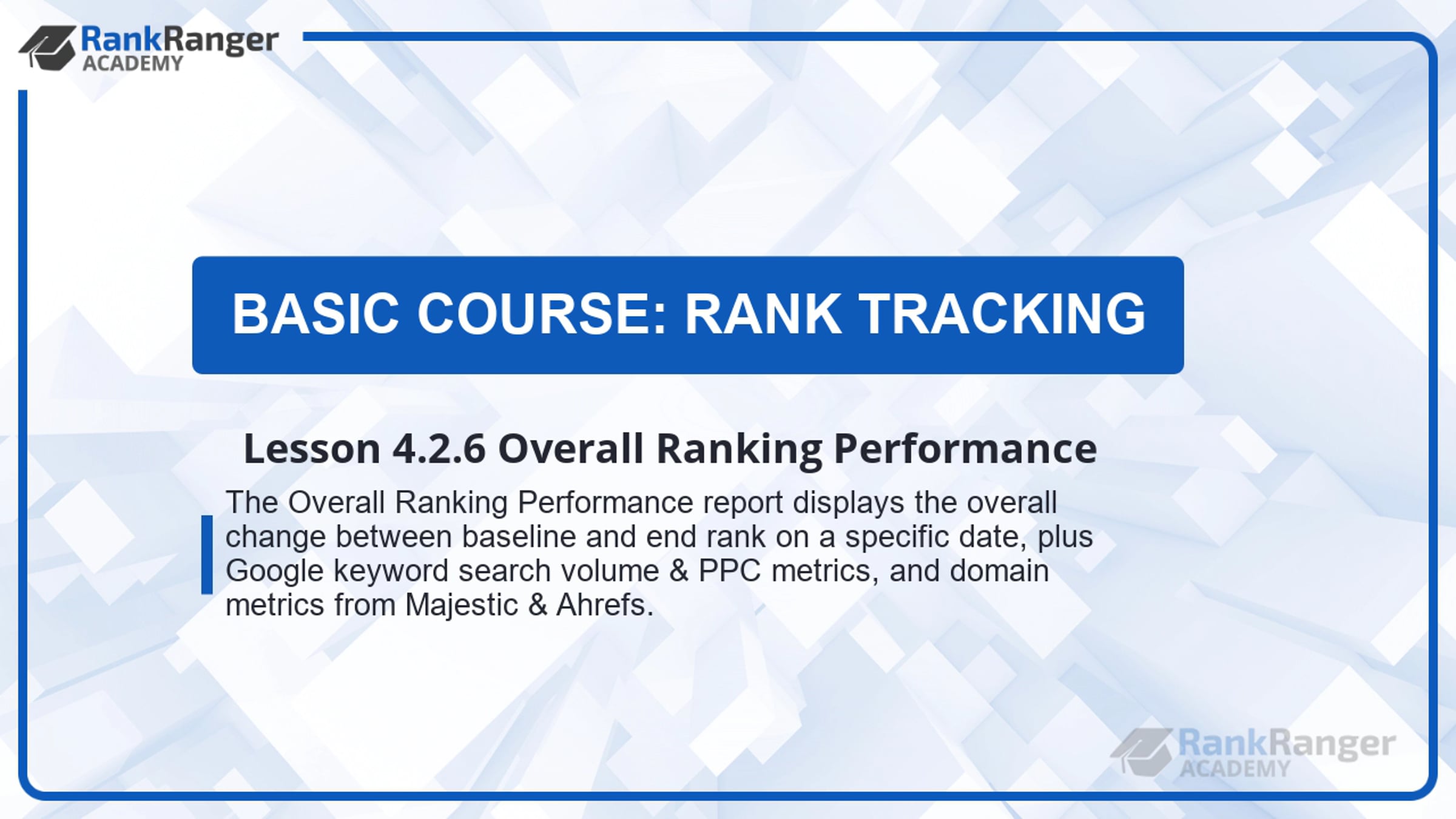 RankRanger
ACADEMY

BASIC COURSE: RANK TRACKING

Lesson 4.2.6 Overall Ranking Performance

The Overall Ranking Performance report displays the overall change between baseline and end rank on a specific date, plus Google keyword search volume & PPC metrics, and domain metrics from Majestic & Ahrefs.

RankRanger
ACADEMY